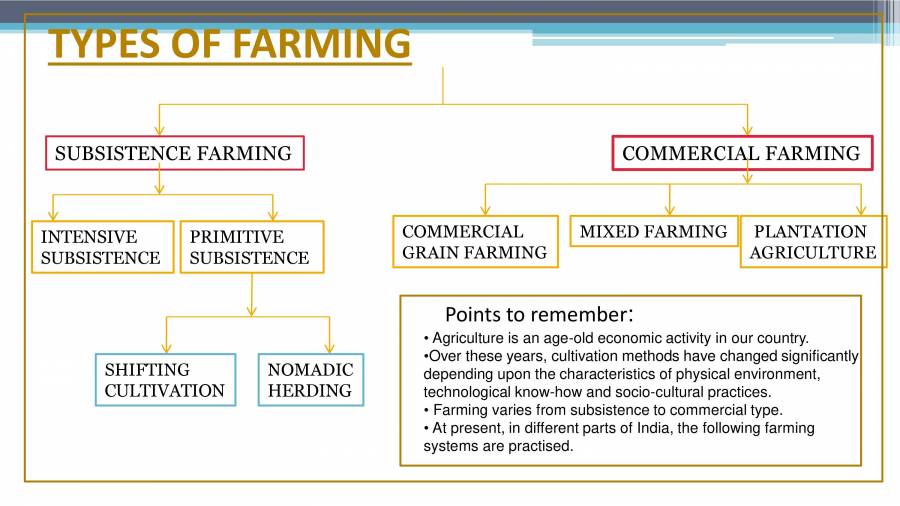 TYPES OF FARMING

SUBSISTENCE FARMING

COMMERCIAL FARMING

INTENSIVE SUBSISTENCE

PRIMITIVE SUBSISTENCE

COMMERCIAL GRAIN FARMING

MIXED FARMING

PLANTATION AGRICULTURE

SHIFTING CULTIVATION

NOMADIC HERDING

Points to remember:
• Agriculture is an age-old economic activity in our country.
•Over these years, cultivation methods have changed significantly depending upon the characteristics of physical environment, technological know-how and socio-cultural practices.
• Farming varies from subsistence to commercial type.
• At present, in different parts of India, the following farming systems are practised.